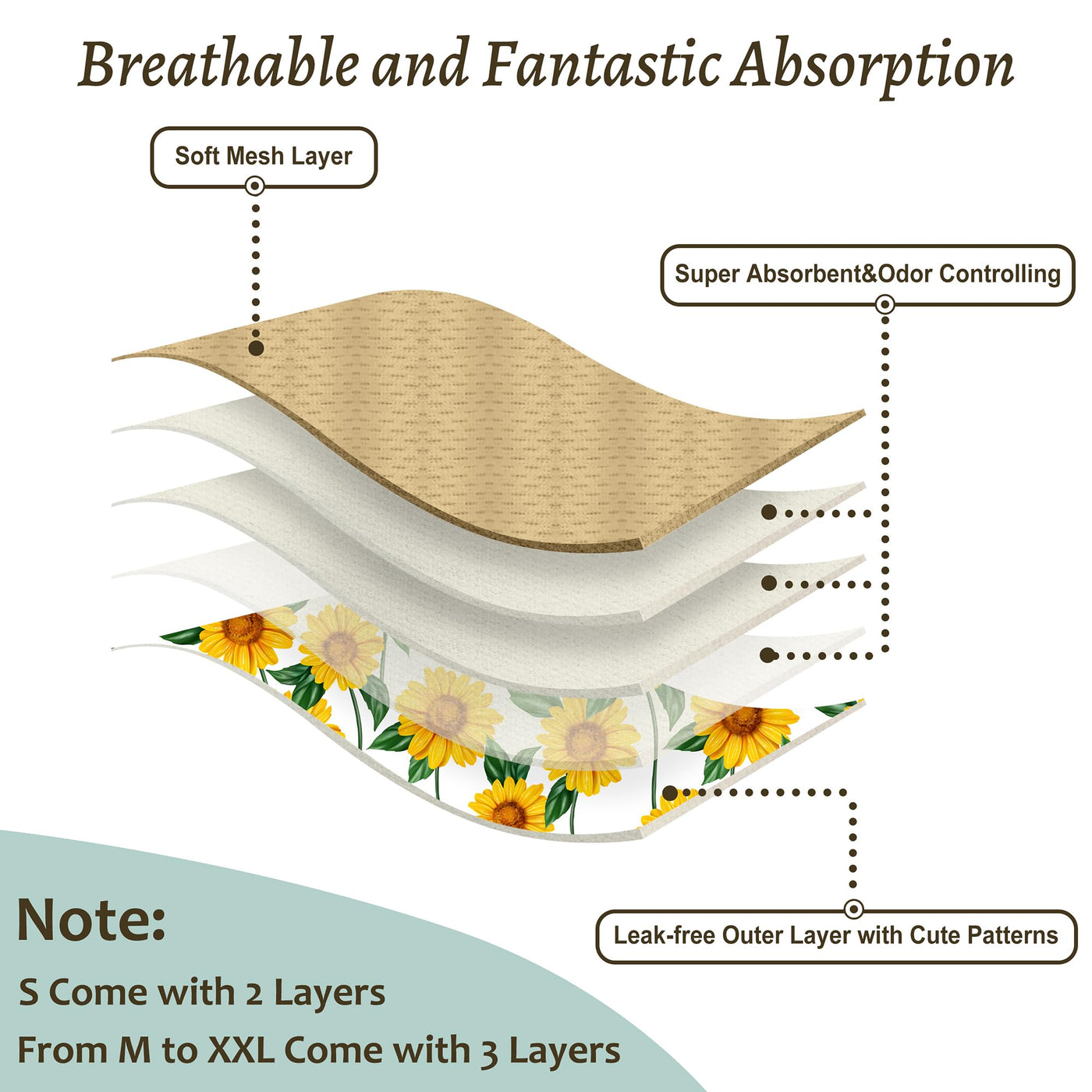 Breathable and Fantastic Absorption

Soft Mesh Layer

Super Absorbent&Odor Controlling

Leak-free Outer Layer with Cute Patterns

Note:

S Come with 2 Layers

From M to XXL Come with 3 Layers